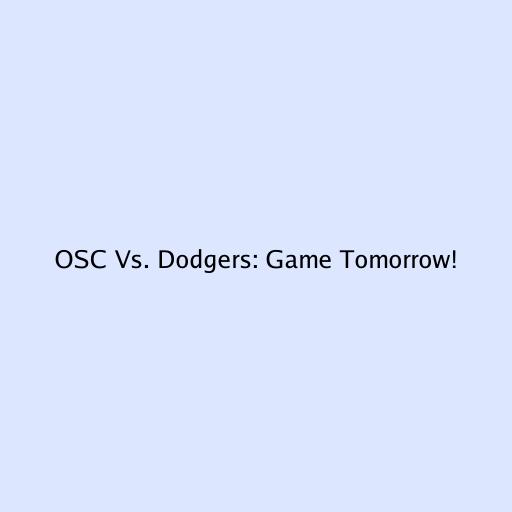 OSC Vs. Dodgers: Game Tomorrow!